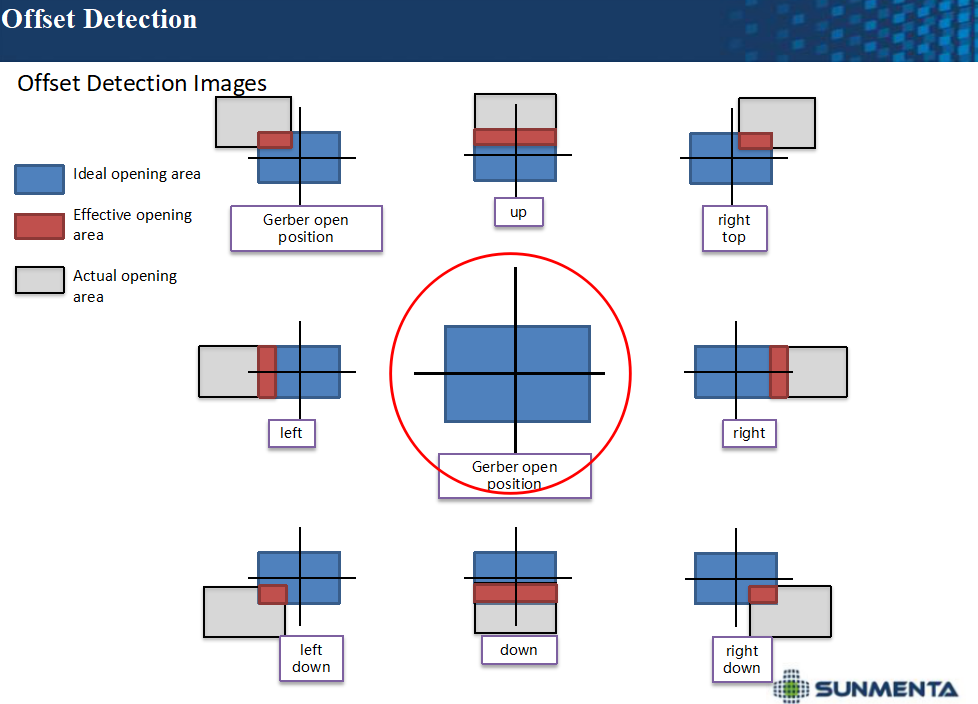 Offset Detection

Offset Detection Images

Ideal opening area

Effective opening area

Actual opening area

Gerber open position

up

right top

left

Gerber open position

right

left down

down

right down

SUNMENTA